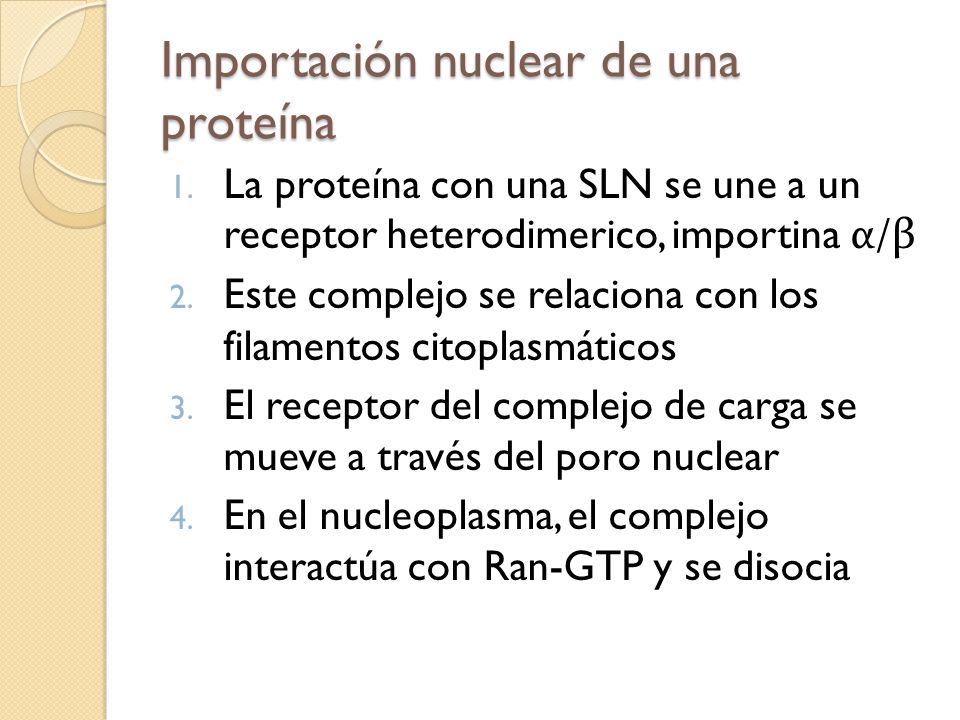 Importación nuclear de una proteína

1. La proteína con una SLN se une a un receptor heterodimerico, importina $\alpha/\beta$
2. Este complejo se relaciona con los filamentos citoplasmáticos
3. El receptor del complejo de carga se mueve a través del poro nuclear
4. En el nucleoplasma, el complejo interactúa con Ran-GTP y se disocia